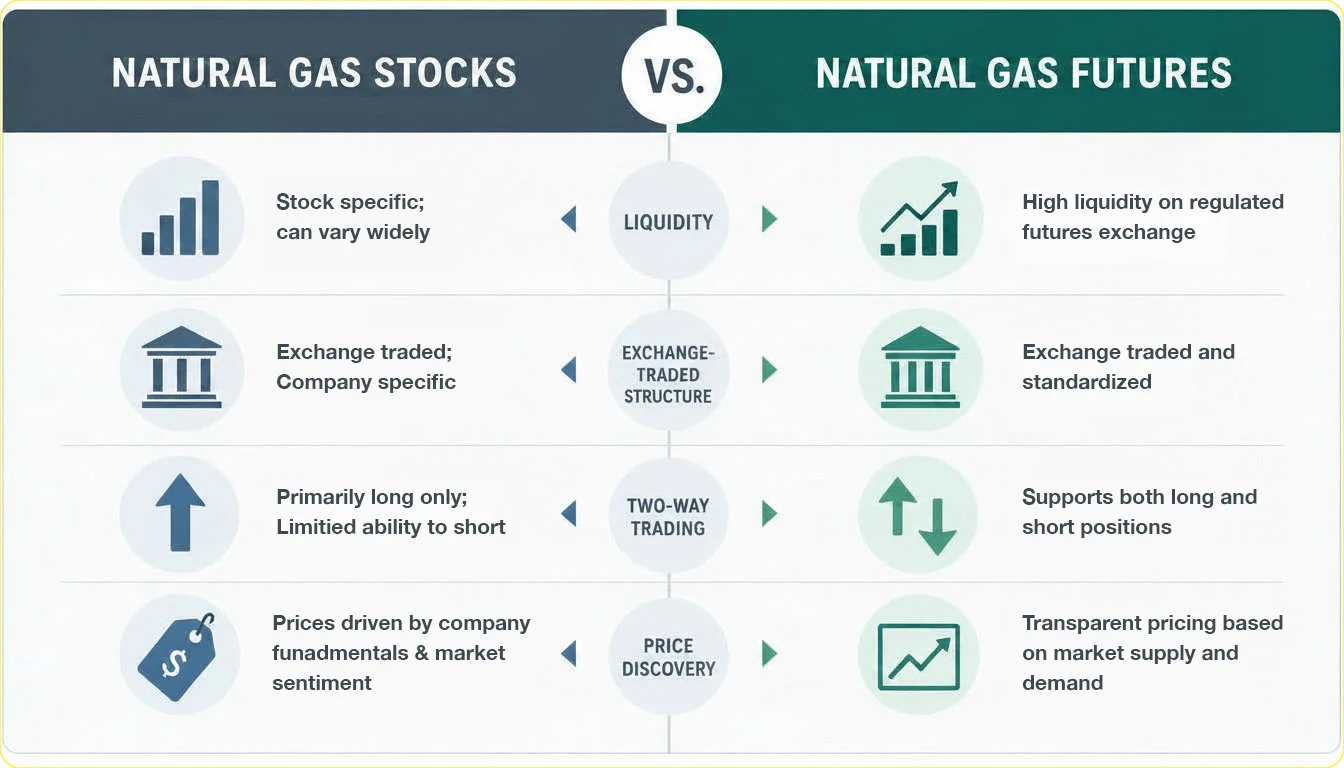 NATURAL GAS STOCKS

VS.

NATURAL GAS FUTURES

Stock specific; can vary widely

LIQUIDITY

High liquidity on regulated futures exchange

Exchange traded; Company specific

EXCHANGE-TRADED STRUCTURE

Exchange traded and standardized

Primarily long only; Limitied ability to short

TWO-WAY TRADING

Supports both long and short positions

Prices driven by company funadmentals & market sentiment

PRICE DISCOVERY

Transparent pricing based on market supply and demand